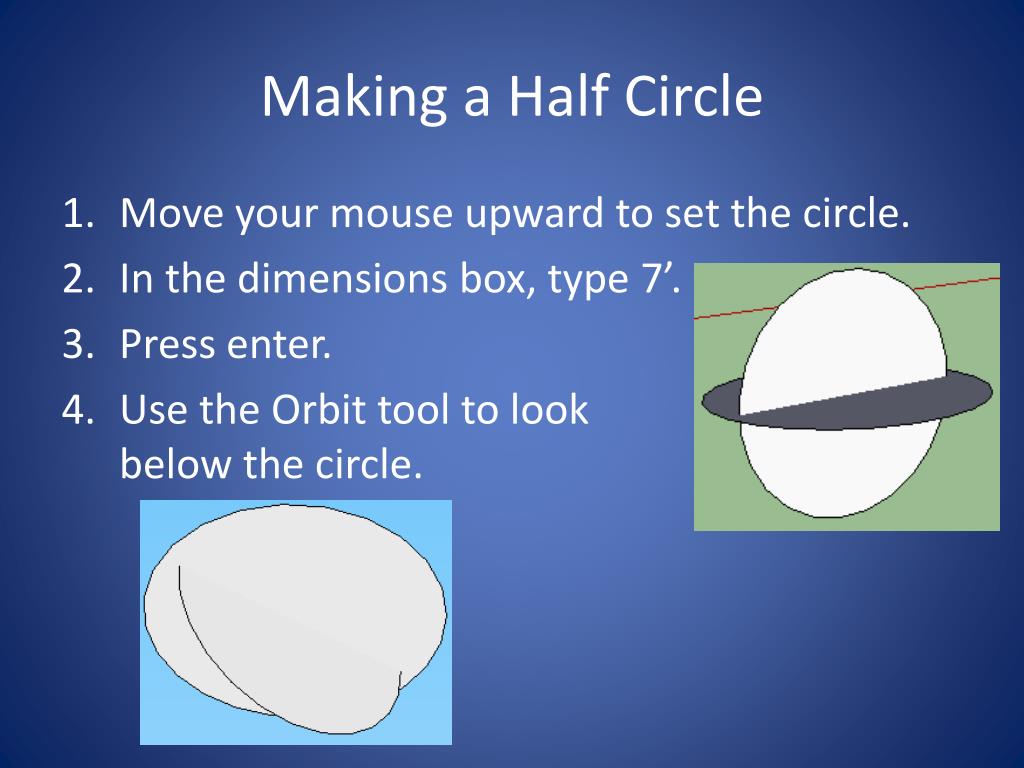 Making a Half Circle

1. Move your mouse upward to set the circle.
2. In the dimensions box, type 7’.
3. Press enter.
4. Use the Orbit tool to look below the circle.